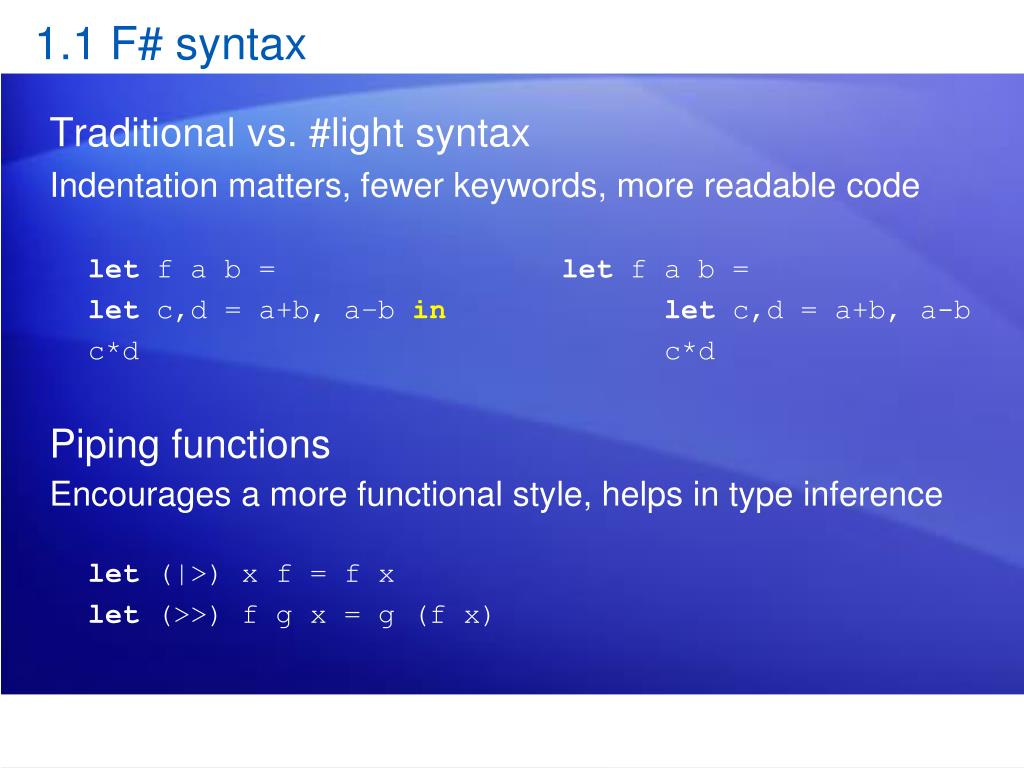 1.1 F# syntax

Traditional vs. #light syntax

Indentation matters, fewer keywords, more readable code

let f a b =
let c,d = a+b, a-b in
c*d

let f a b =
    let c,d = a+b, a-b
    c*d

Piping functions

Encourages a more functional style, helps in type inference

let (|>) x f = f x
let (>>) f g x = g (f x)